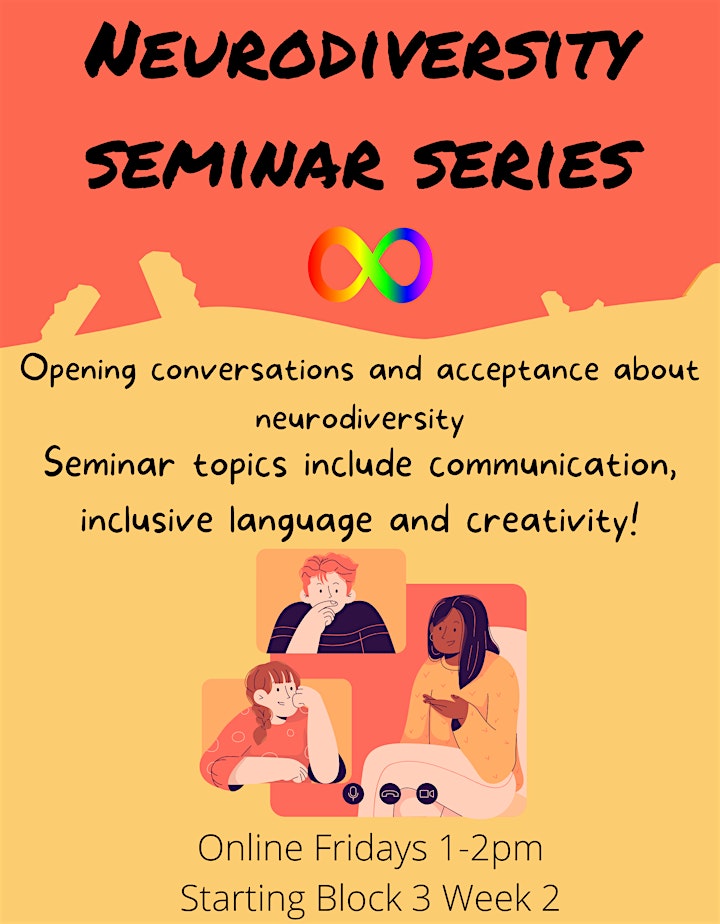 NEURODIVERSITY SEMINAR SERIES

Opening conversations and acceptance about neurodiversity
Seminar topics include communication, inclusive language and creativity!

Online Fridays 1-2pm
Starting Block 3 Week 2